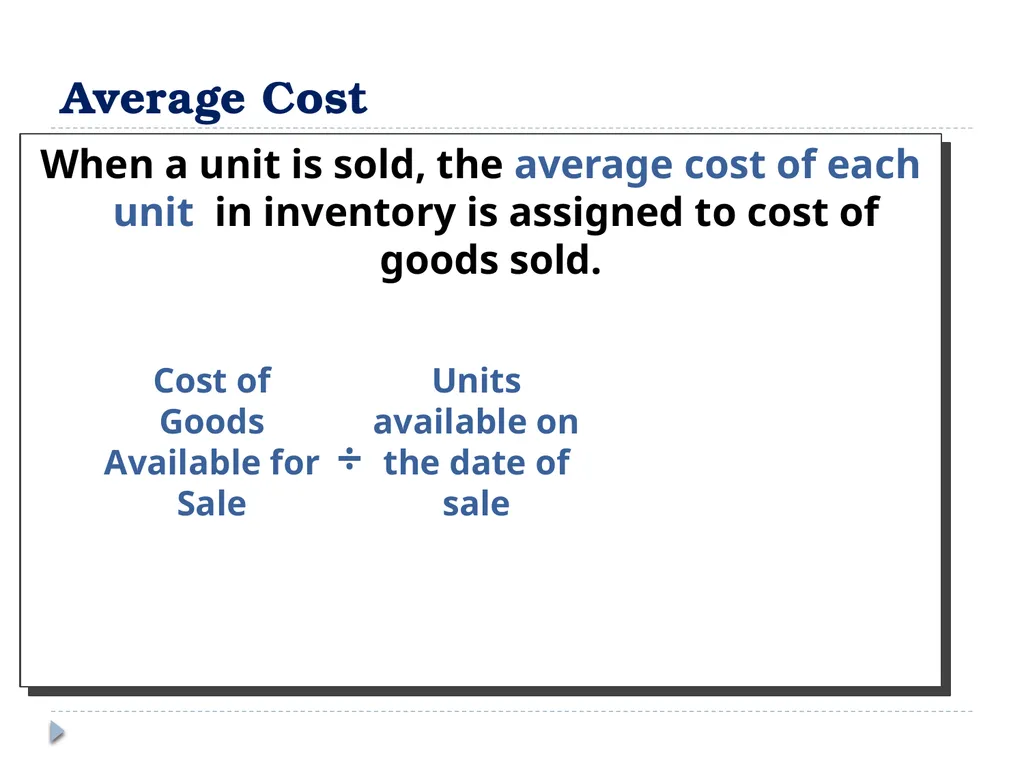 Average Cost

When a unit is sold, the average cost of each unit in inventory is assigned to cost of goods sold.

Cost of Goods Available for Sale ÷ Units available on the date of sale